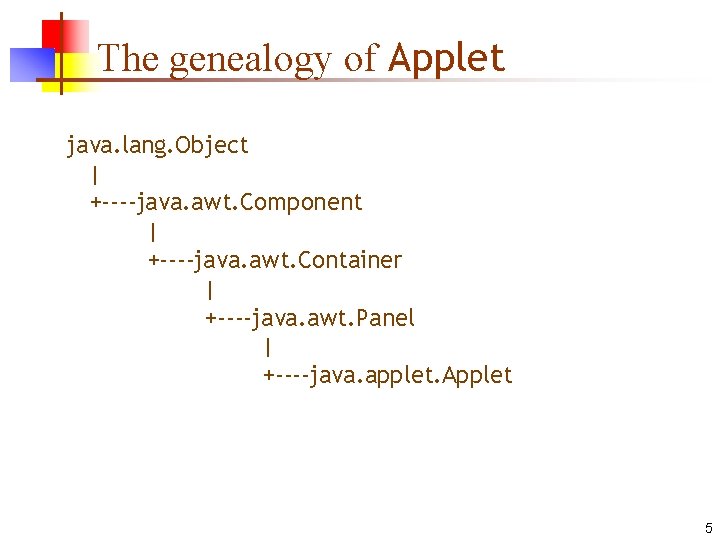 The genealogy of Applet

java.lang.Object
  |
  +----java.awt.Component
        |
        +----java.awt.Container
              |
              +----java.awt.Panel
                    |
                    +----java.applet.Applet

5